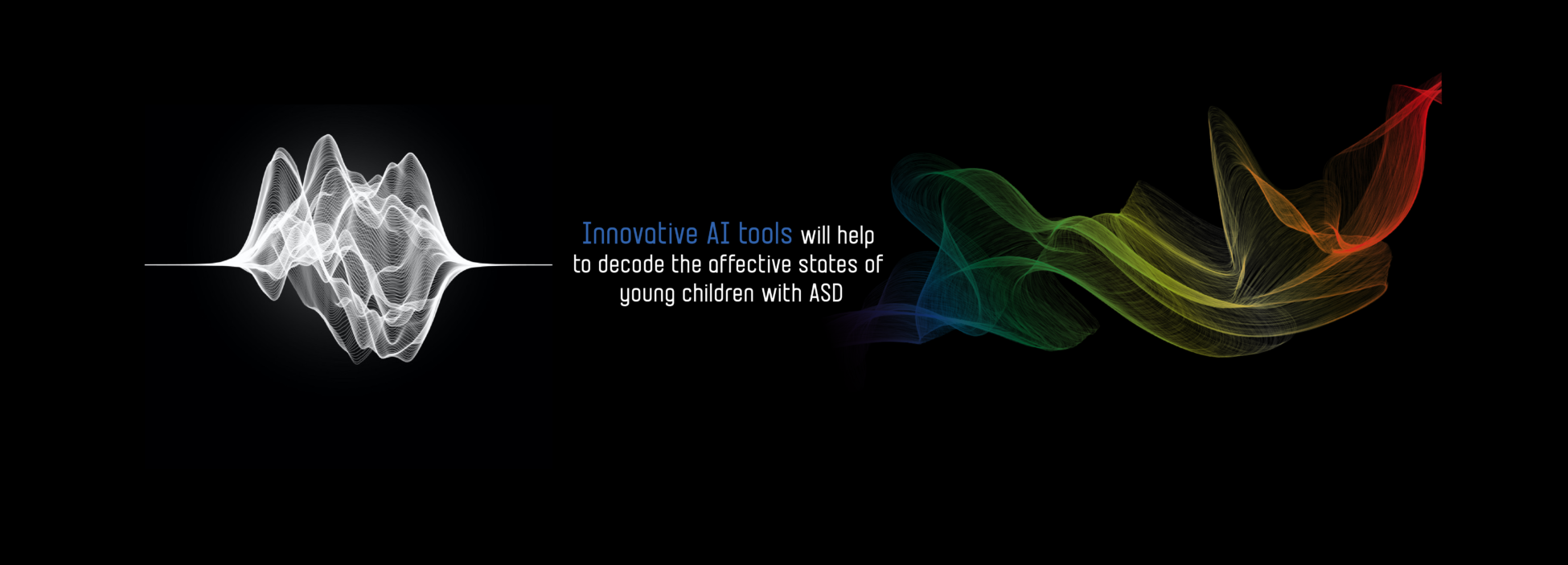 Innovative AI tools will help to decode the affective states of young children with ASD